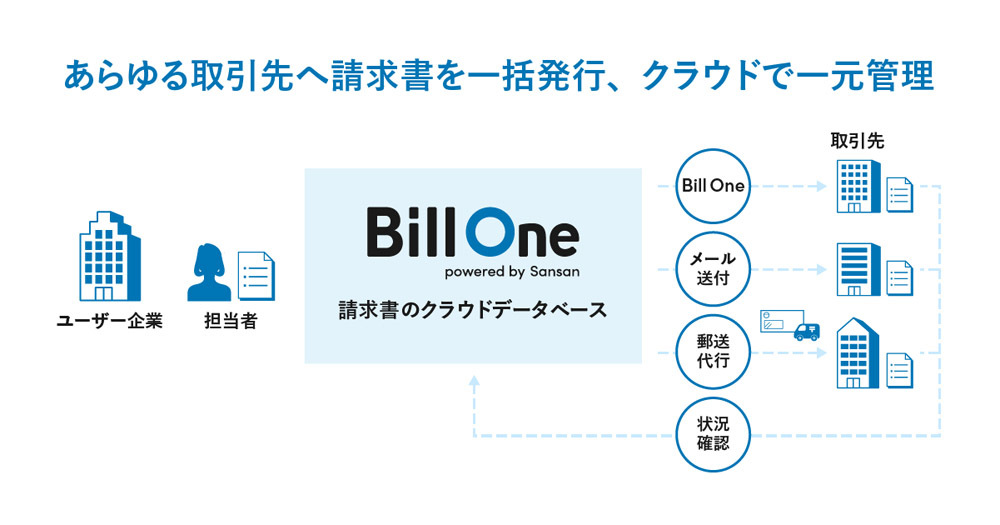 あらゆる取引先へ請求書を一括発行、クラウドで一元管理

ユーザー企業

担当者

Bill One
powered by Sansan
請求書のクラウドデータベース

Bill One

メール送付

郵送代行

状況確認

取引先